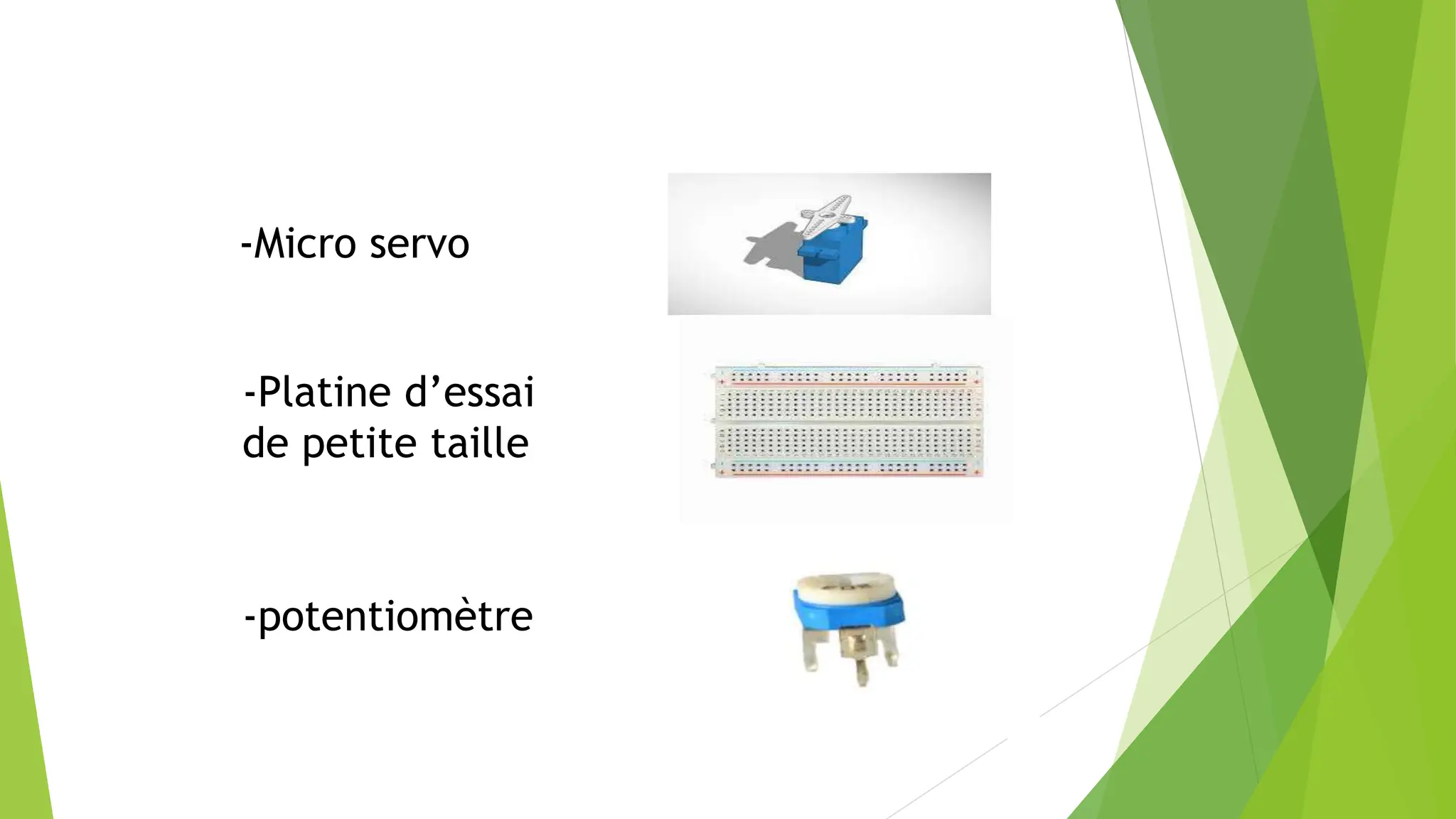 -Micro servo

-Platine d’essai de petite taille

-potentiomètre